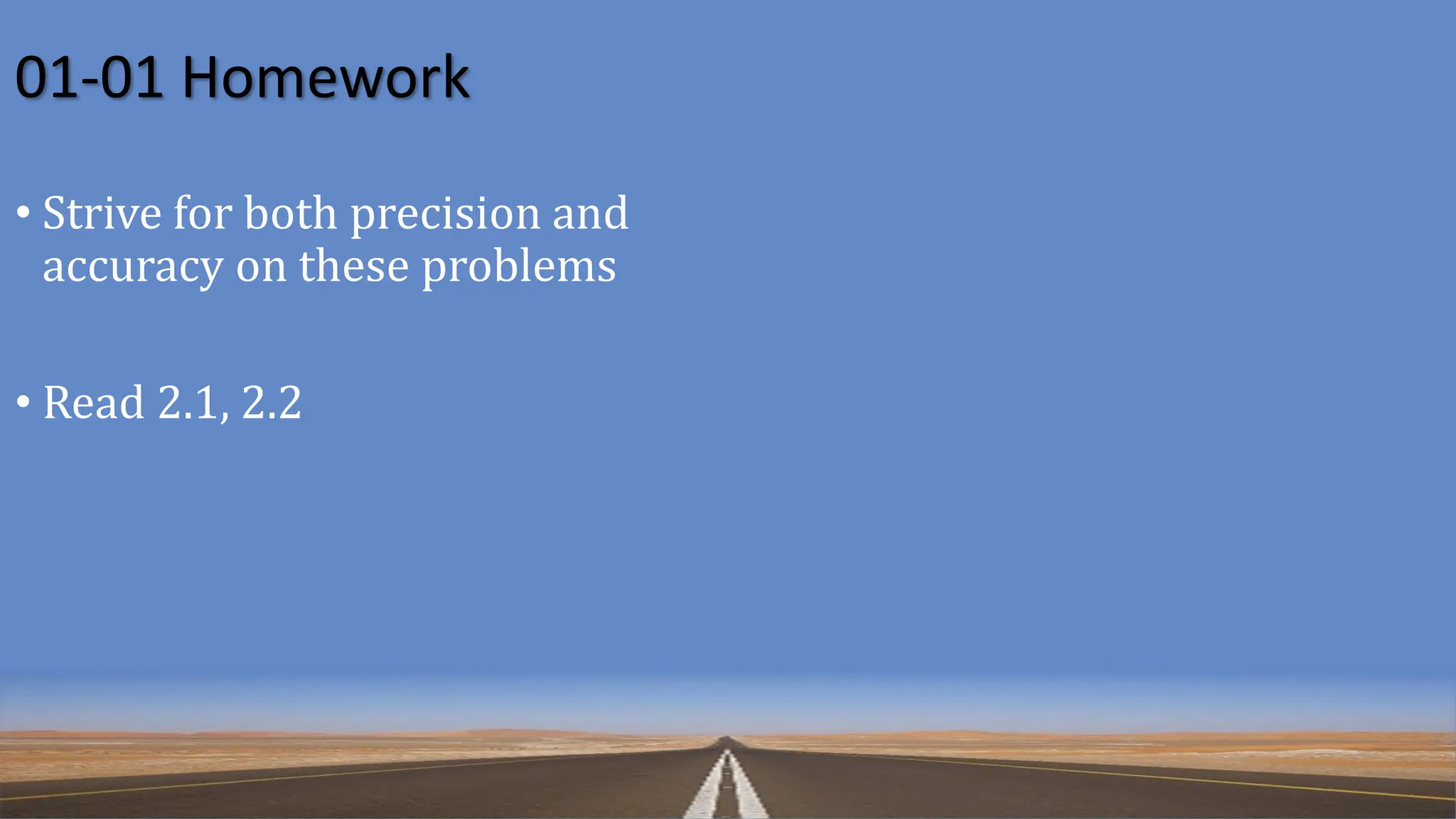 01-01 Homework

• Strive for both precision and accuracy on these problems

• Read 2.1, 2.2